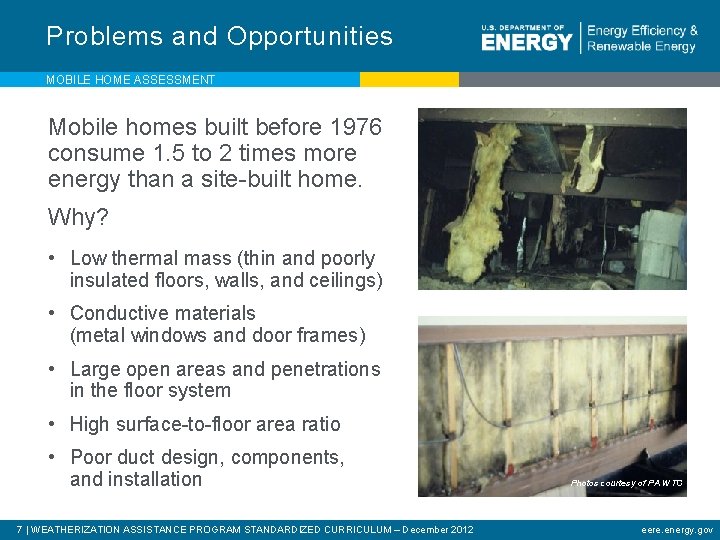 Problems and Opportunities

U.S. DEPARTMENT OF ENERGY | Energy Efficiency & Renewable Energy

MOBILE HOME ASSESSMENT

Mobile homes built before 1976 consume 1.5 to 2 times more energy than a site-built home.

Why?

• Low thermal mass (thin and poorly insulated floors, walls, and ceilings)

• Conductive materials (metal windows and door frames)

• Large open areas and penetrations in the floor system

• High surface-to-floor area ratio

• Poor duct design, components, and installation

Photos courtesy of PA WTC

7 | WEATHERIZATION ASSISTANCE PROGRAM STANDARDIZED CURRICULUM – December 2012

eere.energy.gov